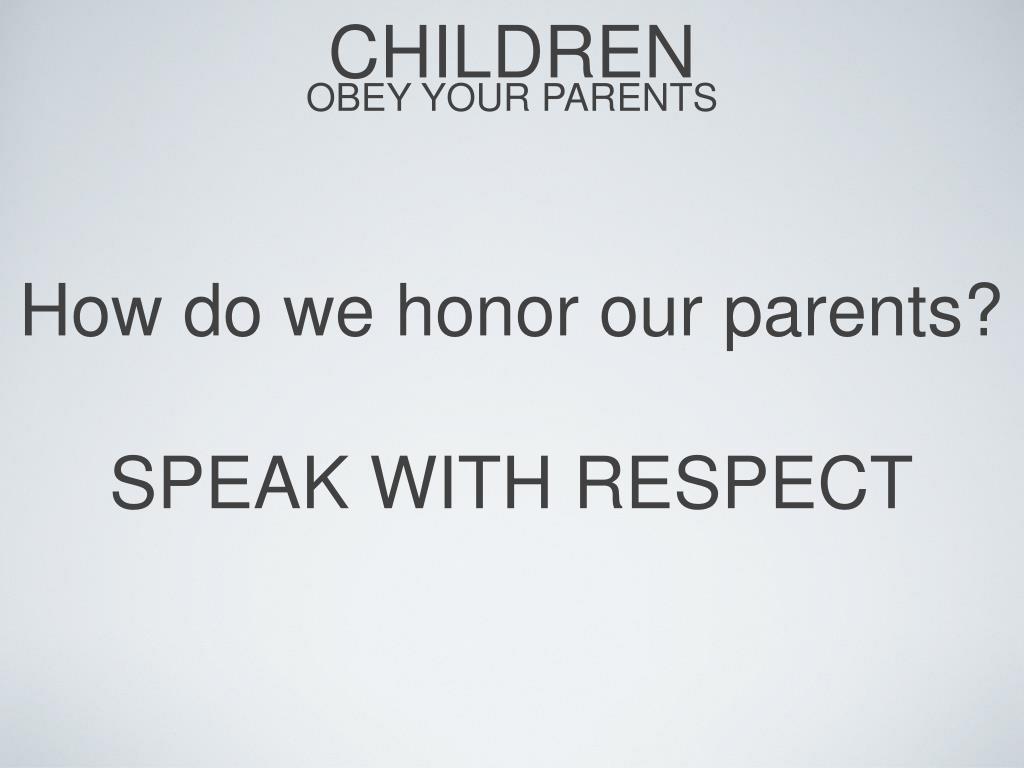 CHILDREN
OBEY YOUR PARENTS

How do we honor our parents?

SPEAK WITH RESPECT